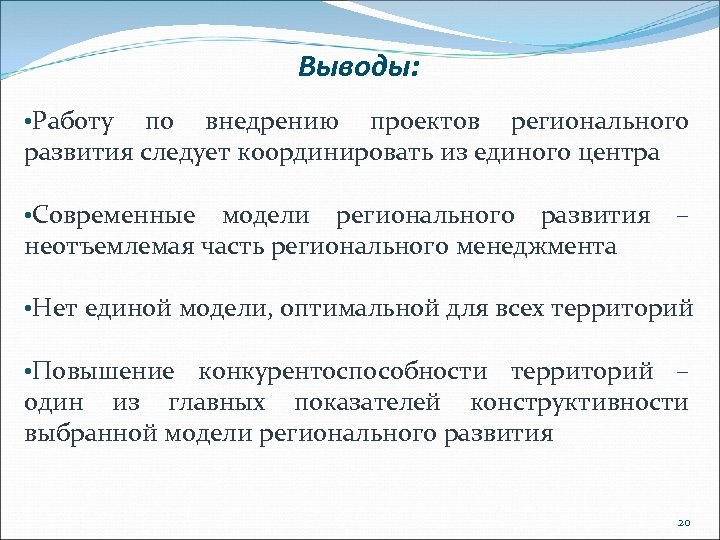 Выводы:

•Работу по внедрению проектов регионального развития следует координировать из единого центра

•Современные модели регионального развития – неотъемлемая часть регионального менеджмента

•Нет единой модели, оптимальной для всех территорий

•Повышение конкурентоспособности территорий – один из главных показателей конструктивности выбранной модели регионального развития

20